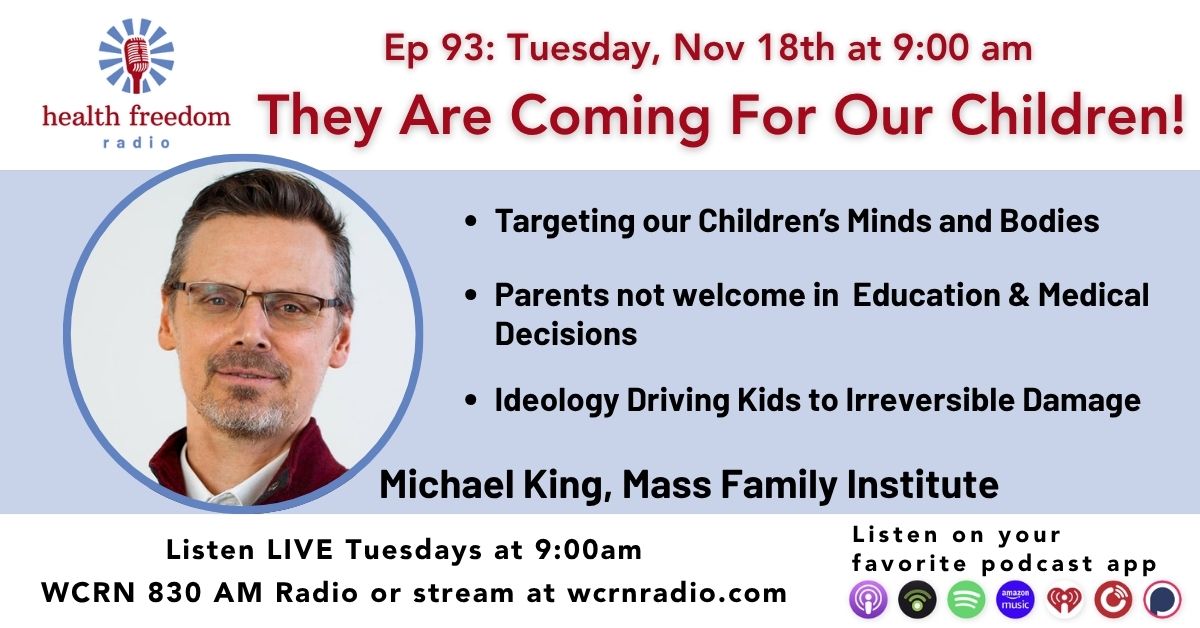 health freedom radio

Ep 93: Tuesday, Nov 18th at 9:00 am

They Are Coming For Our Children!

• Targeting our Children's Minds and Bodies

• Parents not welcome in Education & Medical Decisions

• Ideology Driving Kids to Irreversible Damage

Michael King, Mass Family Institute

Listen LIVE Tuesdays at 9:00am
WCRN 830 AM Radio or stream at wcrnradio.com

Listen on your favorite podcast app

amazon music